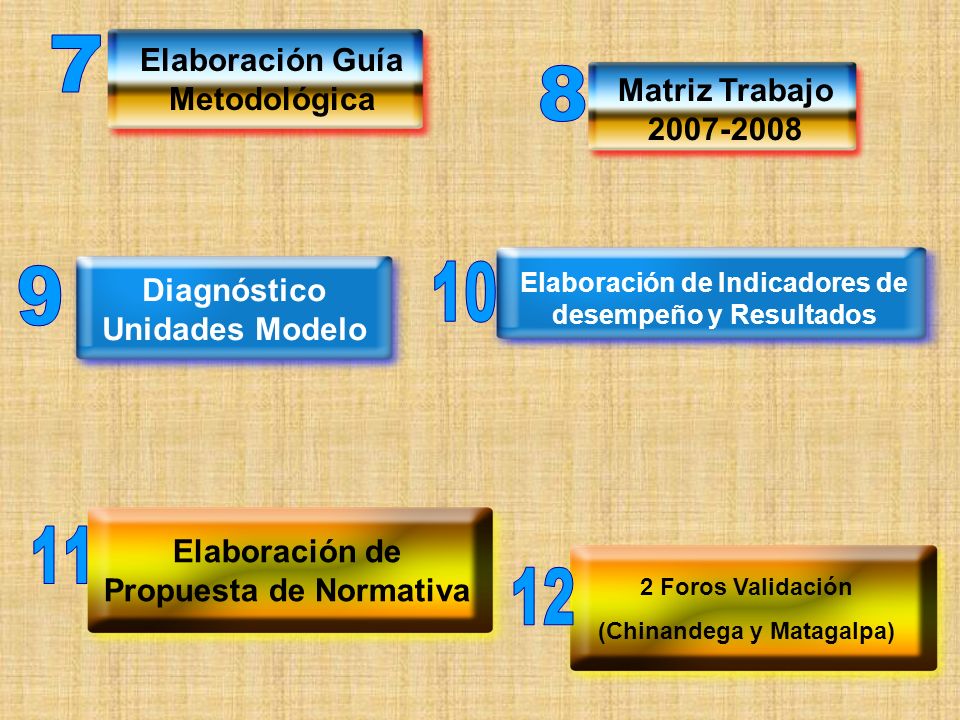 7
Elaboración Guía Metodológica

8
Matriz Trabajo 2007-2008

9
Diagnóstico Unidades Modelo

10
Elaboración de Indicadores de desempeño y Resultados

11
Elaboración de Propuesta de Normativa

12
2 Foros Validación
(Chinandega y Matagalpa)